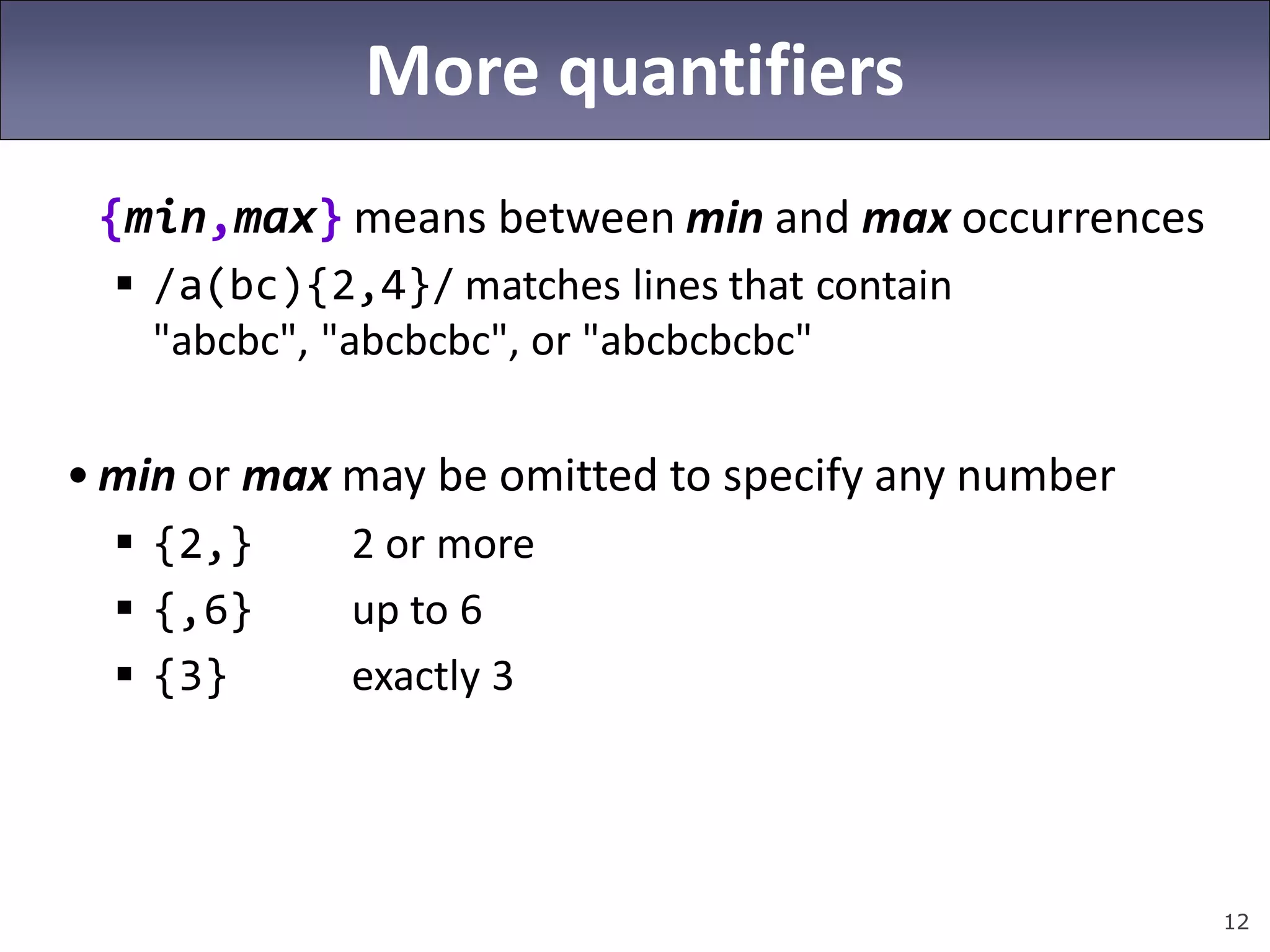 More quantifiers

{min,max} means between min and max occurrences

▪ /a(bc){2,4}/ matches lines that contain "abcbc", "abcbcbc", or "abcbcbcbc"

• min or max may be omitted to specify any number

▪ {2,} 2 or more

▪ {,6} up to 6

▪ {3} exactly 3

12